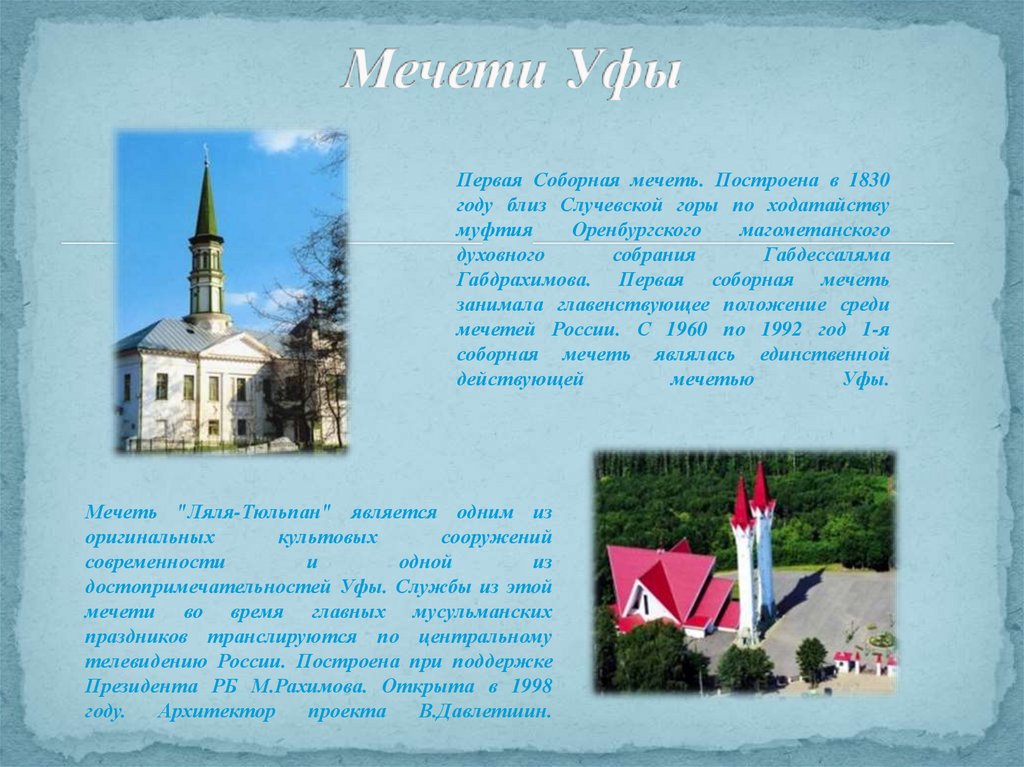 Мечети Уфы

Первая Соборная мечеть. Построена в 1830 году близ Случевской горы по ходатайству муфтия Оренбургского магометанского духовного собрания Габдессаляма Габдрахимова. Первая соборная мечеть занимала главенствующее положение среди мечетей России. С 1960 по 1992 год 1-я соборная мечеть являлась единственной действующей мечетью Уфы.

Мечеть "Ляля-Тюльпан" является одним из оригинальных культовых сооружений современности и одной из достопримечательностей Уфы. Службы из этой мечети во время главных мусульманских праздников транслируются по центральному телевидению России. Построена при поддержке Президента РБ М.Рахимова. Открыта в 1998 году. Архитектор проекта В.Давлетшин.